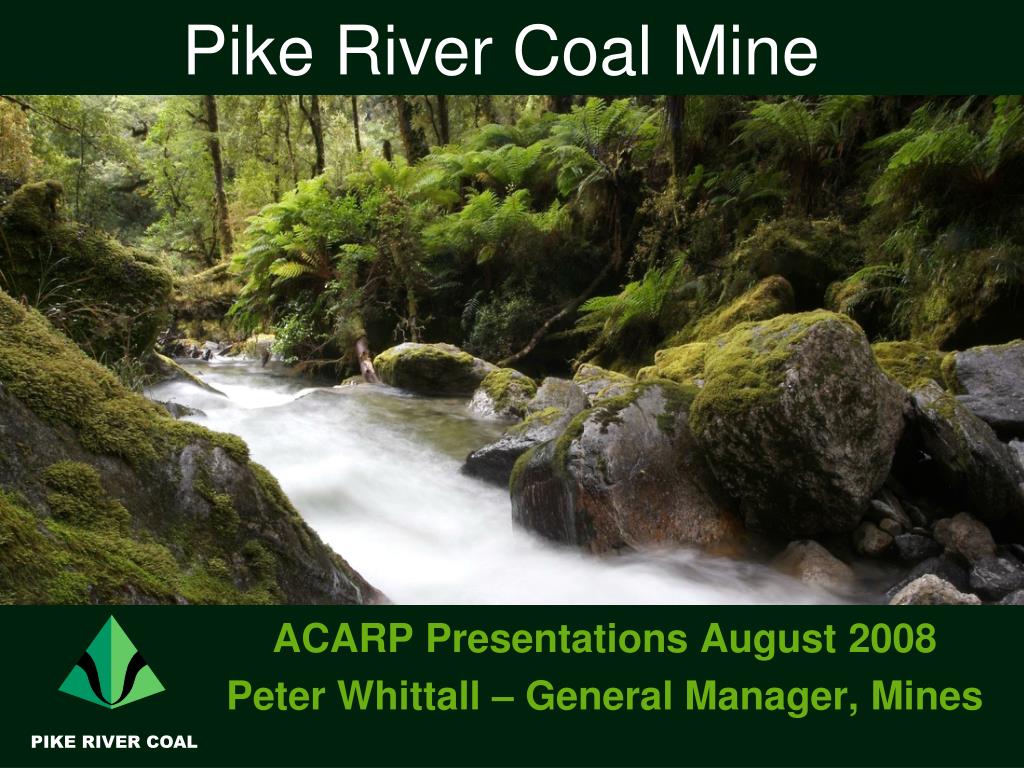 Pike River Coal Mine

ACARP Presentations August 2008

Peter Whittall – General Manager, Mines

PIKE RIVER COAL